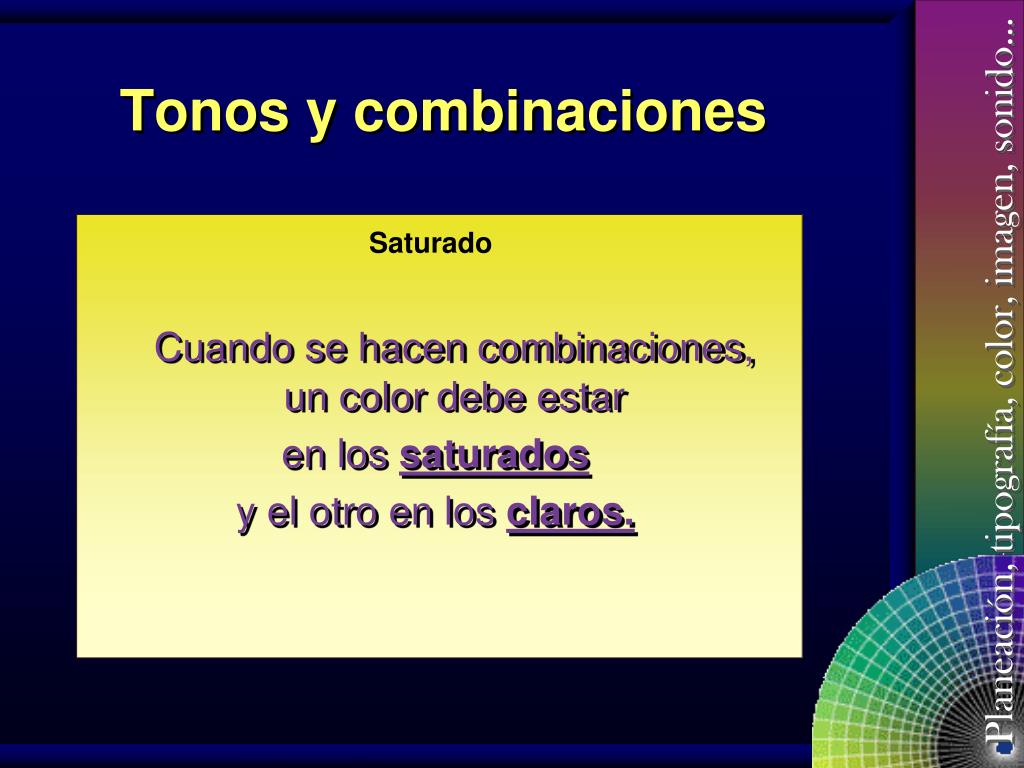 Tonos y combinaciones

Saturado

Cuando se hacen combinaciones, un color debe estar en los saturados y el otro en los claros.

Planeación, tipografía, color, imagen, sonido...